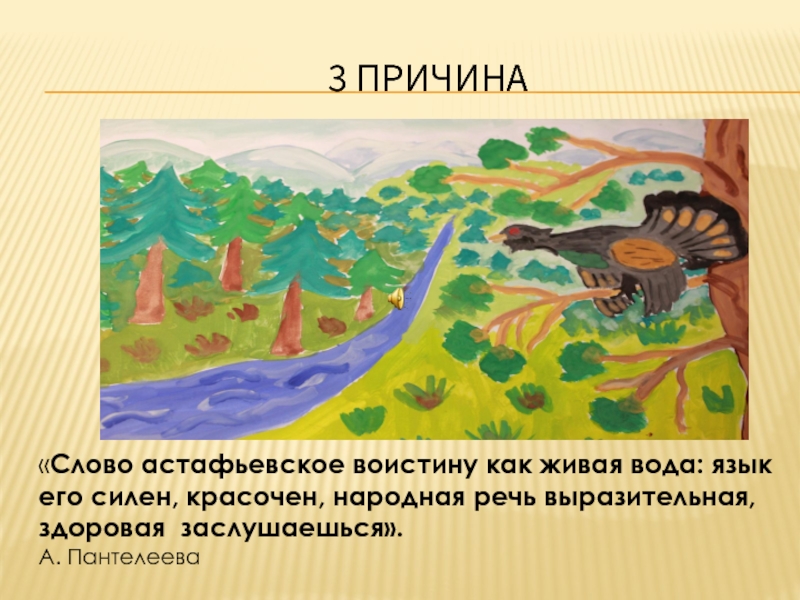 3 ПРИЧИНА

«Слово астафьевское воистину как живая вода: язык его силен, красочен, народная речь выразительная, здоровая заслушаешься».
А. Пантелеева